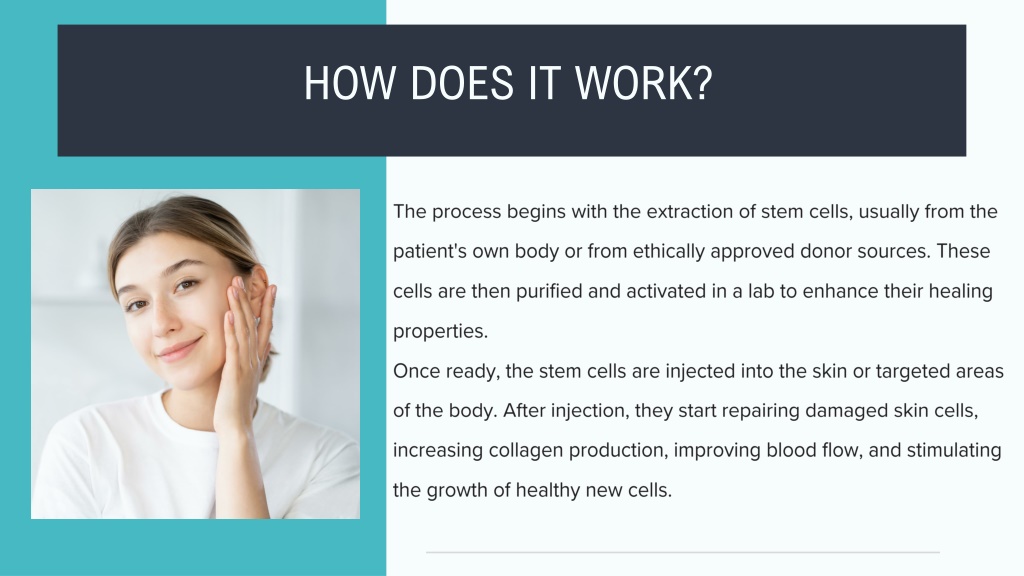 HOW DOES IT WORK?

The process begins with the extraction of stem cells, usually from the patient's own body or from ethically approved donor sources. These cells are then purified and activated in a lab to enhance their healing properties.
Once ready, the stem cells are injected into the skin or targeted areas of the body. After injection, they start repairing damaged skin cells, increasing collagen production, improving blood flow, and stimulating the growth of healthy new cells.